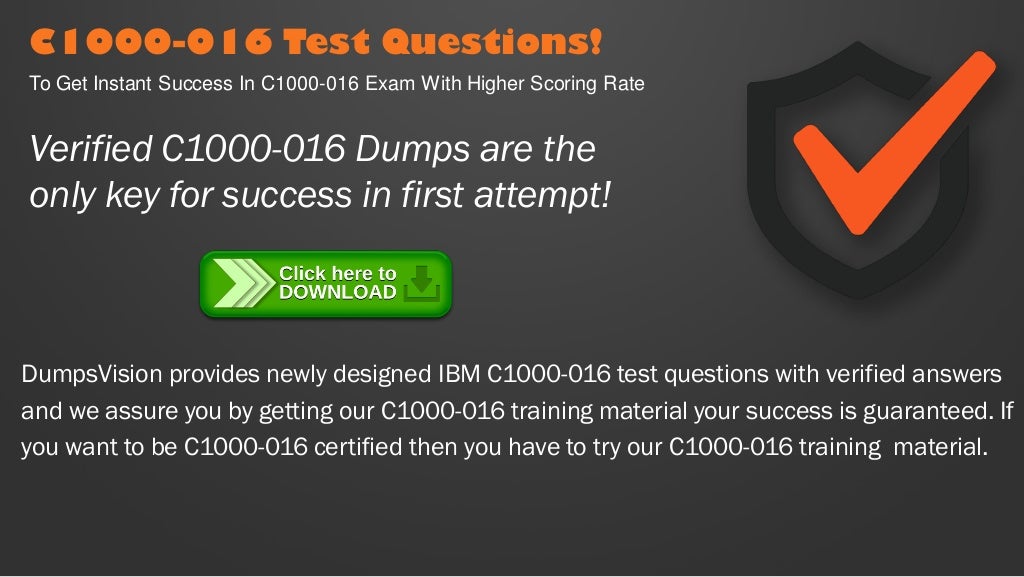 C1000-016 Test Questions!
To Get Instant Success In C1000-016 Exam With Higher Scoring Rate

Verified C1000-016 Dumps are the only key for success in first attempt!

Click here to DOWNLOAD

DumpsVision provides newly designed IBM C1000-016 test questions with verified answers and we assure you by getting our C1000-016 training material your success is guaranteed. If you want to be C1000-016 certified then you have to try our C1000-016 training material.